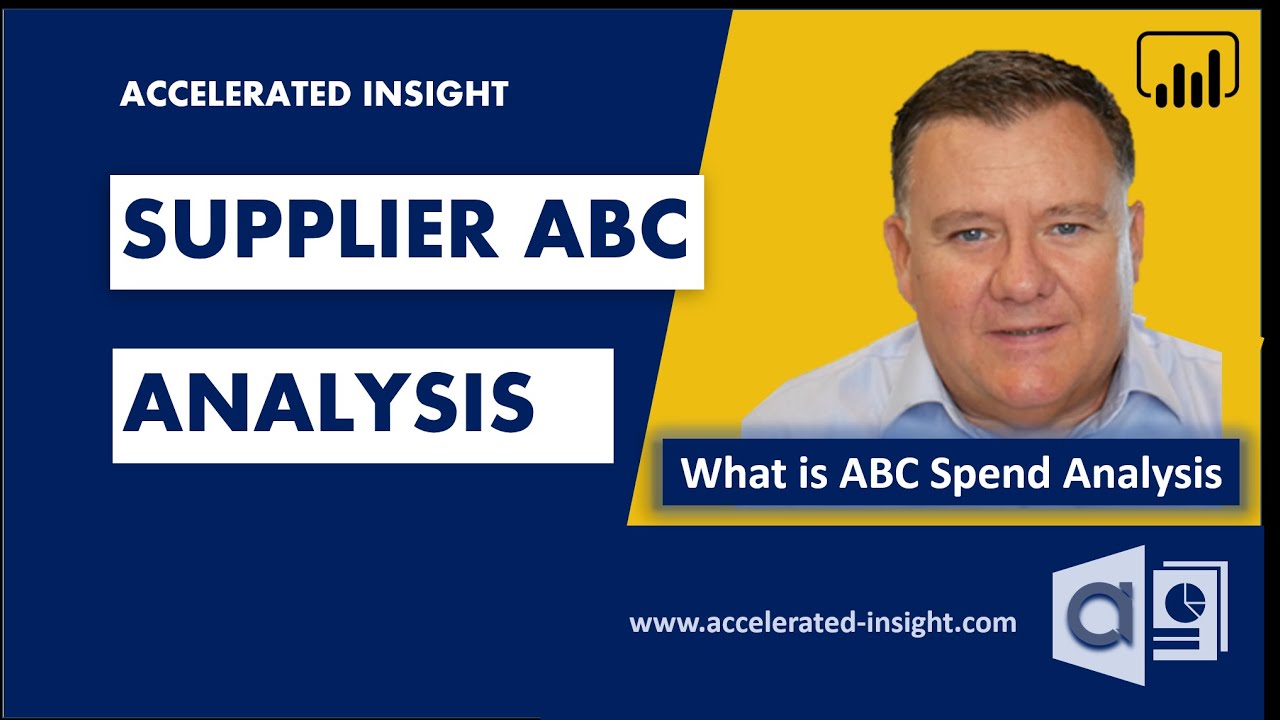 ACCELERATED INSIGHT

SUPPLIER ABC

ANALYSIS

What is ABC Spend Analysis

www.accelerated-insight.com

a